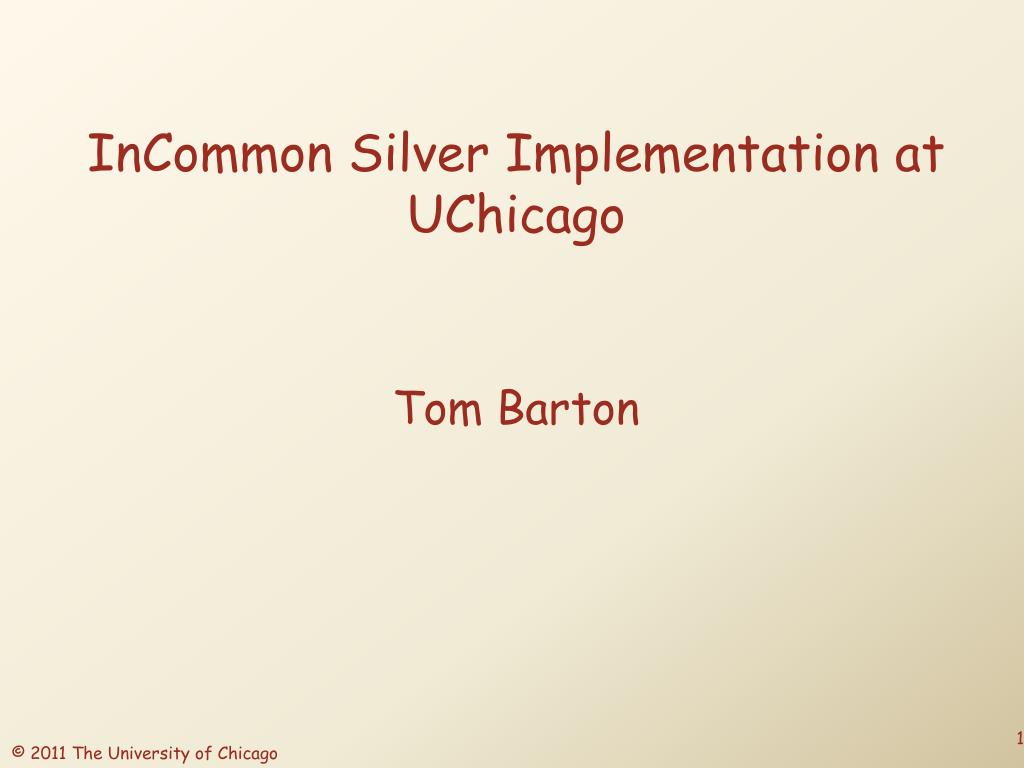 InCommon Silver Implementation at UChicago

Tom Barton

© 2011 The University of Chicago

1